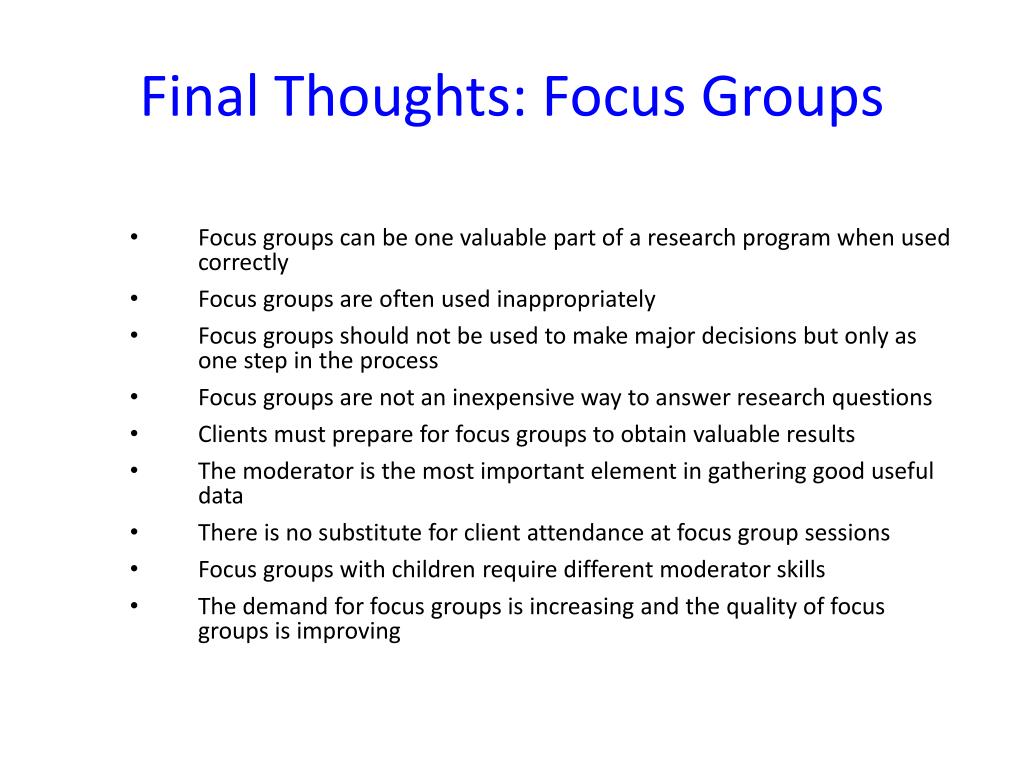 Final Thoughts: Focus Groups

• Focus groups can be one valuable part of a research program when used correctly
• Focus groups are often used inappropriately
• Focus groups should not be used to make major decisions but only as one step in the process
• Focus groups are not an inexpensive way to answer research questions
• Clients must prepare for focus groups to obtain valuable results
• The moderator is the most important element in gathering good useful data
• There is no substitute for client attendance at focus group sessions
• Focus groups with children require different moderator skills
• The demand for focus groups is increasing and the quality of focus groups is improving